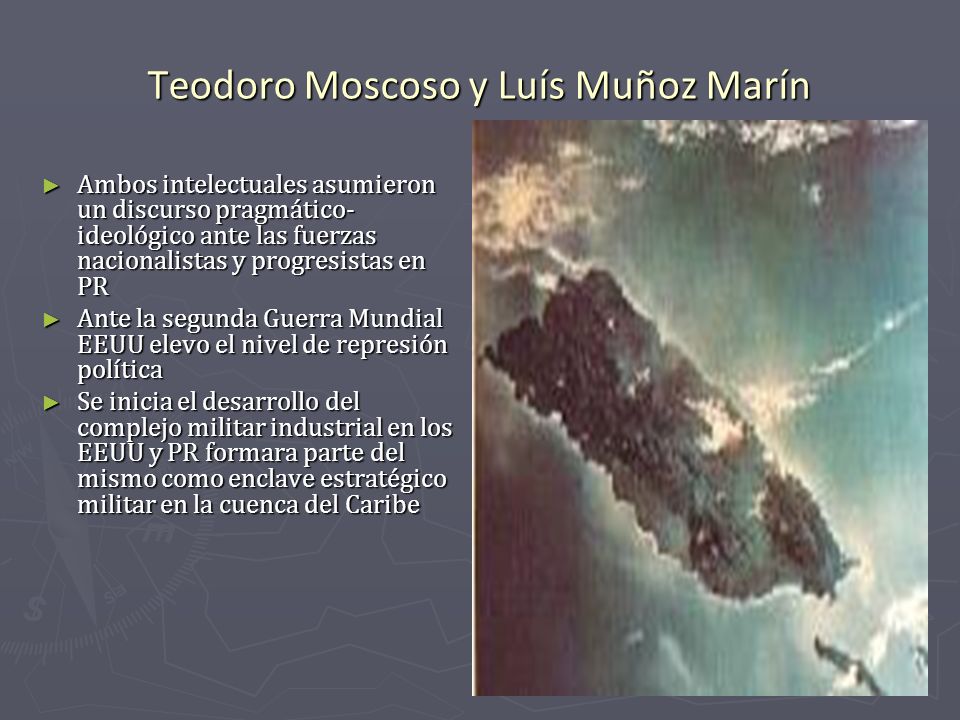 Teodoro Moscoso y Luís Muñoz Marín

► Ambos intelectuales asumieron un discurso pragmático-ideológico ante las fuerzas nacionalistas y progresistas en PR

► Ante la segunda Guerra Mundial EEUU elevo el nivel de represión política

► Se inicia el desarrollo del complejo militar industrial en los EEUU y PR formara parte del mismo como enclave estratégico militar en la cuenca del Caribe